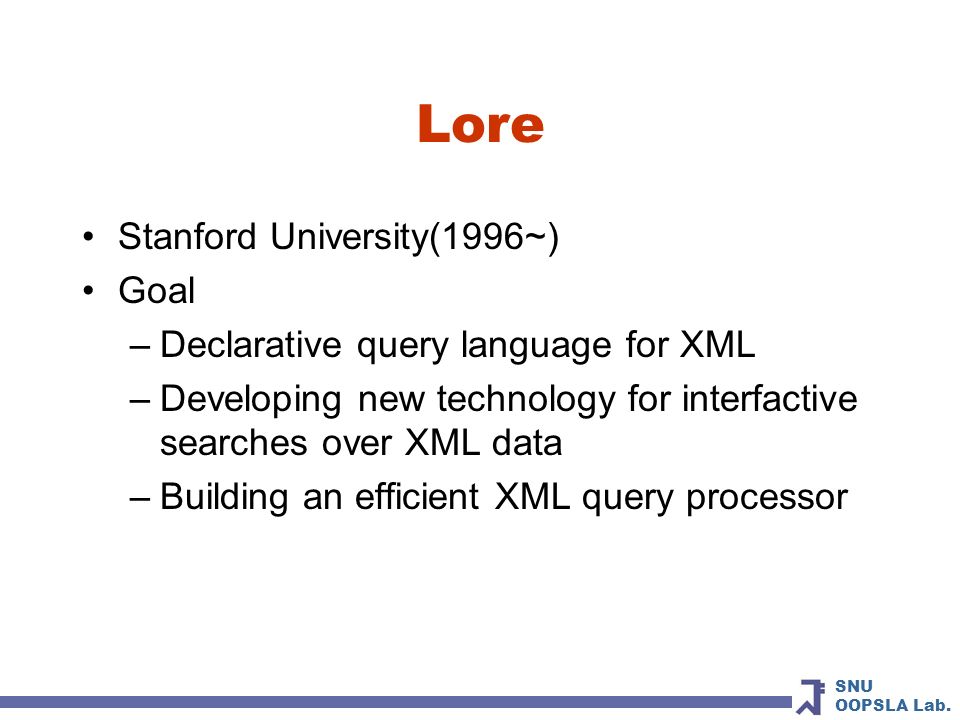 Lore

• Stanford University(1996~)
• Goal
– Declarative query language for XML
– Developing new technology for interfactive searches over XML data
– Building an efficient XML query processor

SNU
OOPSLA Lab.